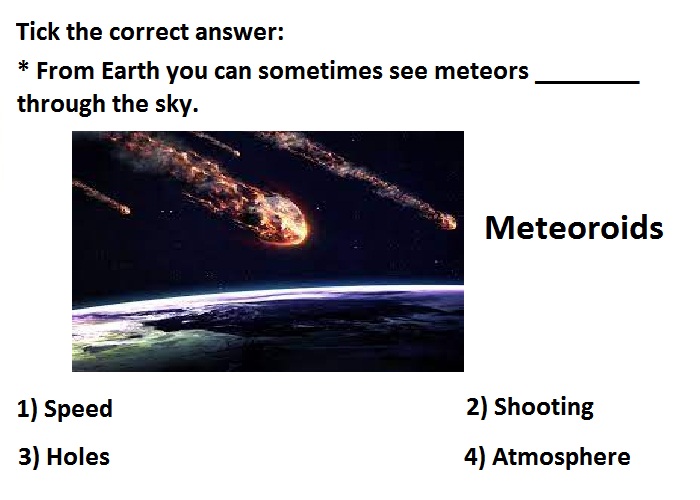 Tick the correct answer:

* From Earth you can sometimes see meteors ________ through the sky.

Meteoroids

1) Speed

2) Shooting

3) Holes

4) Atmosphere